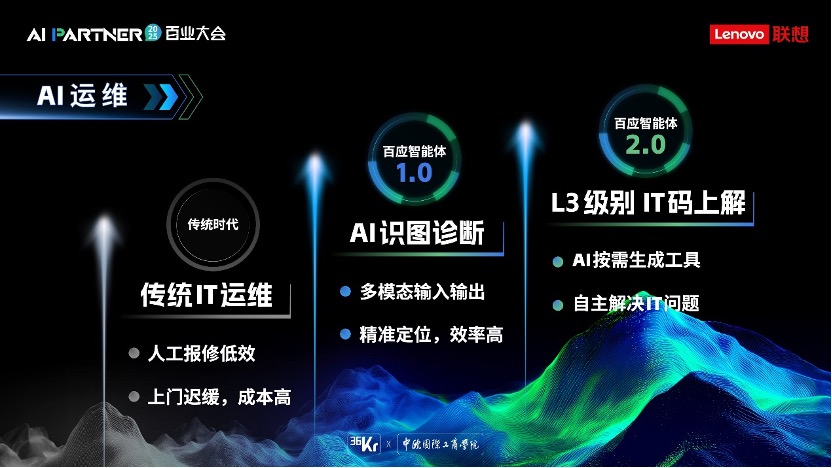 AI PARTNER 2025 百业大会

Lenovo 联想

AI运维

传统时代

传统IT运维

人工报修低效

上门迟缓，成本高

百应智能体 1.0

AI识图诊断

多模态输入输出

精准定位，效率高

百应智能体 2.0

L3级别 IT码上解

AI按需生成工具

自主解决IT问题

36Kr × 中欧国际工商学院